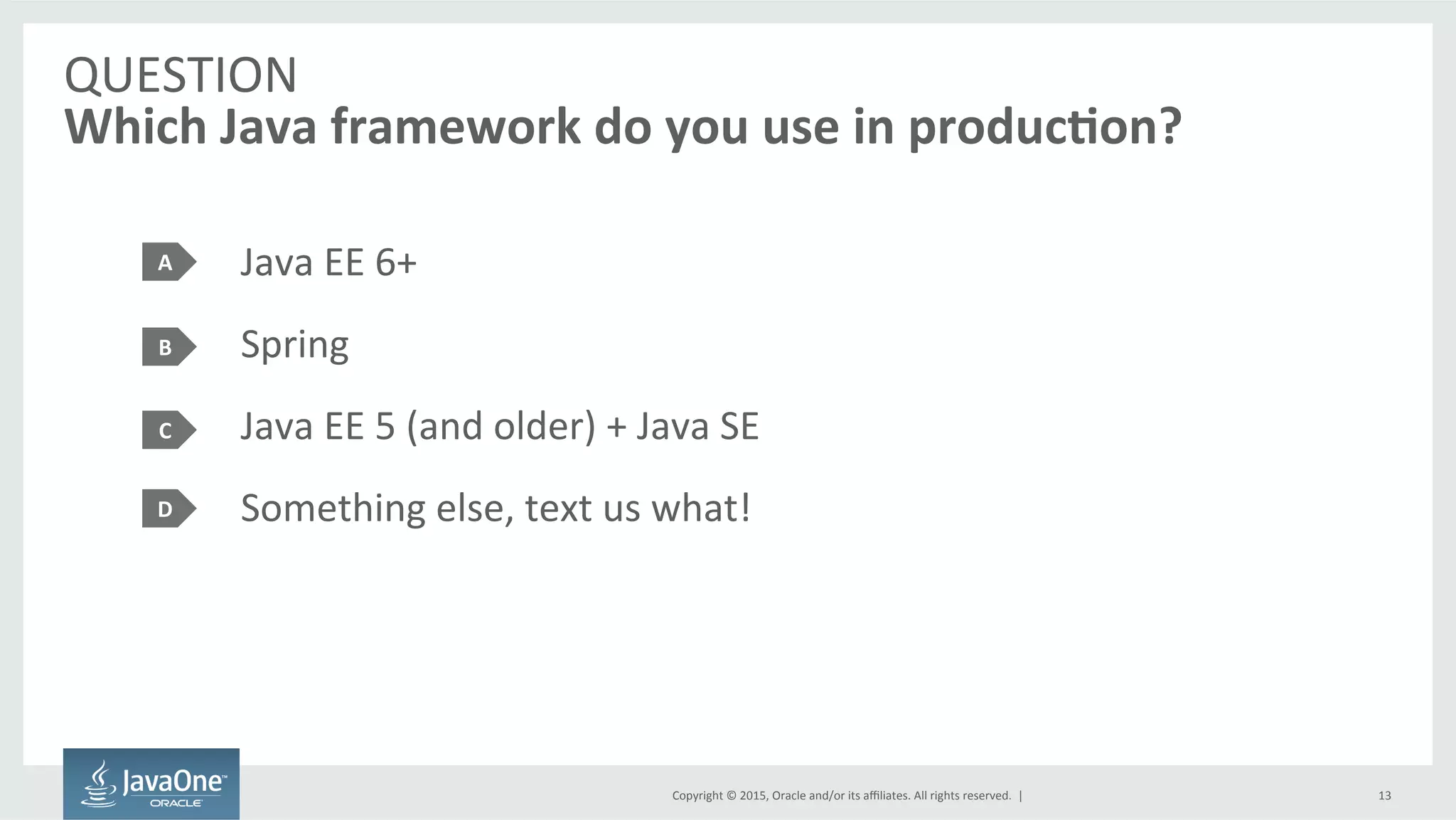 QUESTION
Which Java framework do you use in production?

A Java EE 6+

B Spring

C Java EE 5 (and older) + Java SE

D Something else, text us what!

JavaOne™ ORACLE

Copyright © 2015, Oracle and/or its affiliates. All rights reserved. |

13